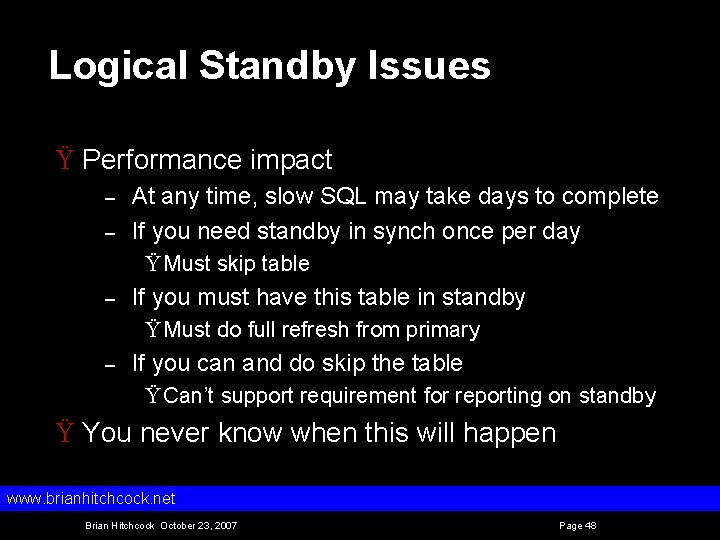 Logical Standby Issues

Ÿ Performance impact
- At any time, slow SQL may take days to complete
- If you need standby in synch once per day
ŸMust skip table
- If you must have this table in standby
ŸMust do full refresh from primary
- If you can and do skip the table
ŸCan't support requirement for reporting on standby
Ÿ You never know when this will happen

www.brianhitchcock.net

Brian Hitchcock October 23, 2007

Page 48